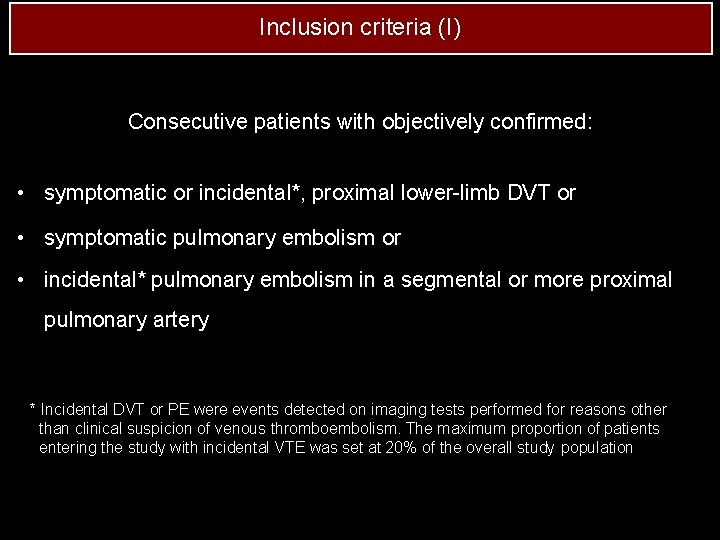 Inclusion criteria (I)

Consecutive patients with objectively confirmed:

• symptomatic or incidental*, proximal lower-limb DVT or
• symptomatic pulmonary embolism or
• incidental* pulmonary embolism in a segmental or more proximal pulmonary artery

* Incidental DVT or PE were events detected on imaging tests performed for reasons other than clinical suspicion of venous thromboembolism. The maximum proportion of patients entering the study with incidental VTE was set at 20% of the overall study population